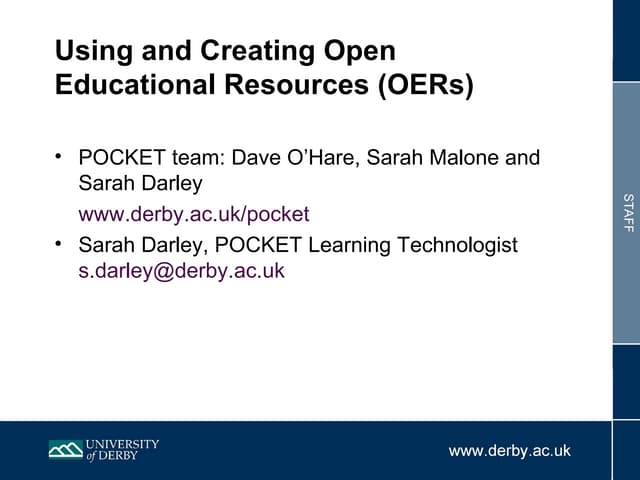 Using and Creating Open Educational Resources (OERs)

• POCKET team: Dave O'Hare, Sarah Malone and Sarah Darley

www.derby.ac.uk/pocket

• Sarah Darley, POCKET Learning Technologist s.darley@derby.ac.uk

STAFF

UNIVERSITY of DERBY

www.derby.ac.uk